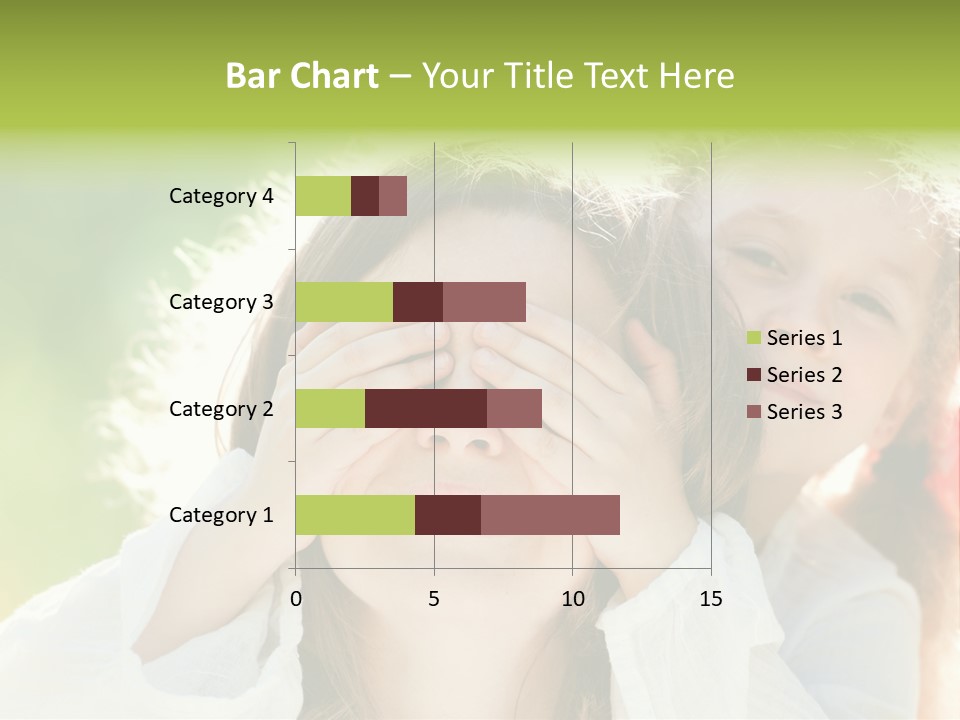 Bar Chart – Your Title Text Here

Category 4
Category 3
Category 2
Category 1

0 5 10 15

Series 1
Series 2
Series 3